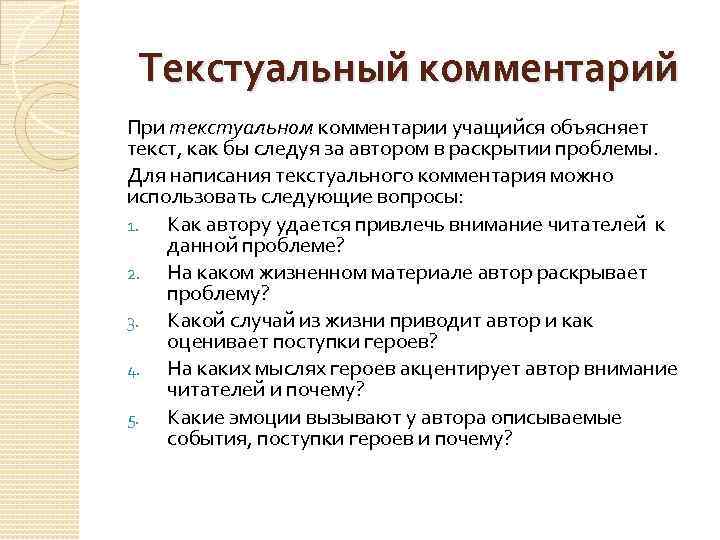 Текстуальный комментарий

При текстуальном комментарии учащийся объясняет текст, как бы следуя за автором в раскрытии проблемы.

Для написания текстуального комментария можно использовать следующие вопросы:

1. Как автору удается привлечь внимание читателей к данной проблеме?
2. На каком жизненном материале автор раскрывает проблему?
3. Какой случай из жизни приводит автор и как оценивает поступки героев?
4. На каких мыслях героев акцентирует автор внимание читателей и почему?
5. Какие эмоции вызывают у автора описываемые события, поступки героев и почему?